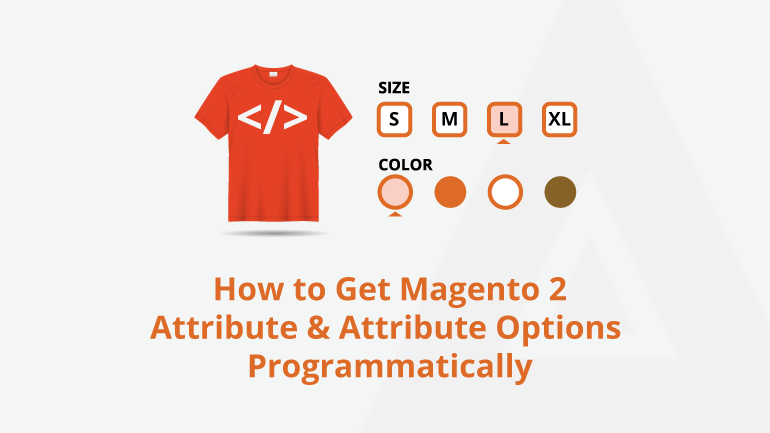 </>

SIZE

S M L XL

COLOR

How to Get Magento 2 Attribute & Attribute Options Programmatically